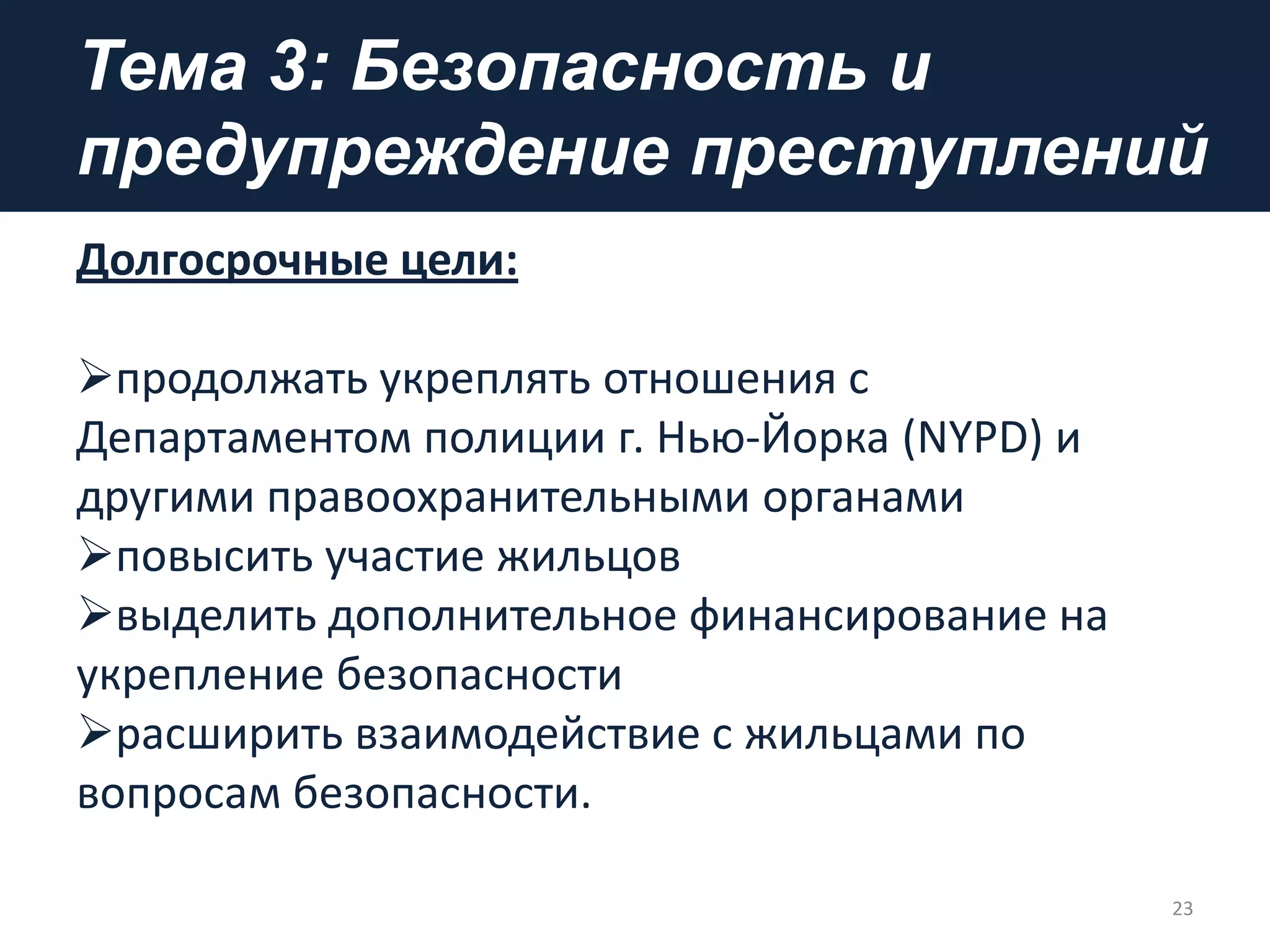 Тема 3: Безопасность и предупреждение преступлений

Долгосрочные цели:

➢продолжать укреплять отношения с Департаментом полиции г. Нью-Йорка (NYPD) и другими правоохранительными органами
➢повысить участие жильцов
➢выделить дополнительное финансирование на укрепление безопасности
➢расширить взаимодействие с жильцами по вопросам безопасности.

23